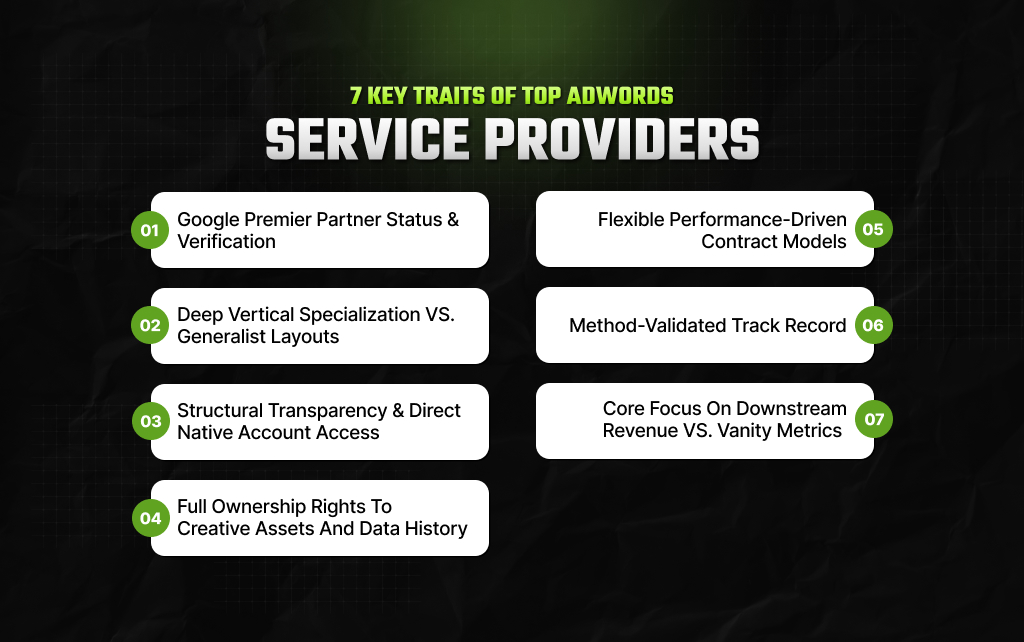 7 KEY TRAITS OF TOP ADWORDS
SERVICE PROVIDERS

01 Google Premier Partner Status & Verification

02 Deep Vertical Specialization VS. Generalist Layouts

03 Structural Transparency & Direct Native Account Access

04 Full Ownership Rights To Creative Assets And Data History

Flexible Performance-Driven Contract Models 05

Method-Validated Track Record 06

Core Focus On Downstream Revenue VS. Vanity Metrics 07